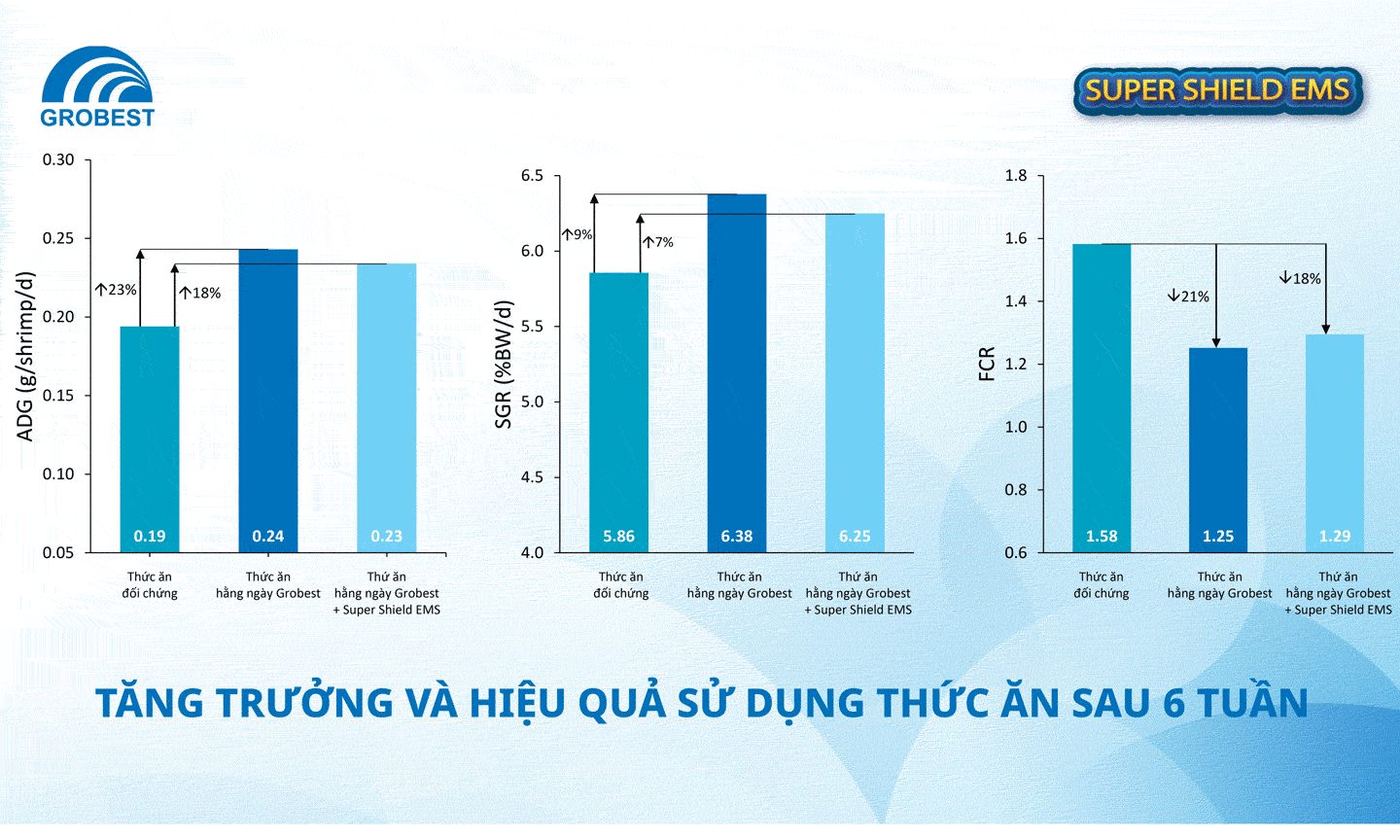 GROBEST

SUPER SHIELD EMS

ADG (g/shrimp/d)
0.30
0.25
0.20
0.15
0.10
0.05
↑23%
↑18%
0.19
0.24
0.23
Thức ăn đối chứng
Thức ăn hằng ngày Grobest
Thứ ăn hằng ngày Grobest + Super Shield EMS

SGR (%BW/d)
6.5
6.0
5.5
5.0
4.5
4.0
↑9%
↑7%
5.86
6.38
6.25
Thức ăn đối chứng
Thức ăn hằng ngày Grobest
Thứ ăn hằng ngày Grobest + Super Shield EMS

FCR
1.8
1.6
1.4
1.2
1.0
0.8
0.6
↓21%
↓18%
1.58
1.25
1.29
Thức ăn đối chứng
Thức ăn hằng ngày Grobest
Thứ ăn hằng ngày Grobest + Super Shield EMS

TĂNG TRƯỞNG VÀ HIỆU QUẢ SỬ DỤNG THỨC ĂN SAU 6 TUẦN